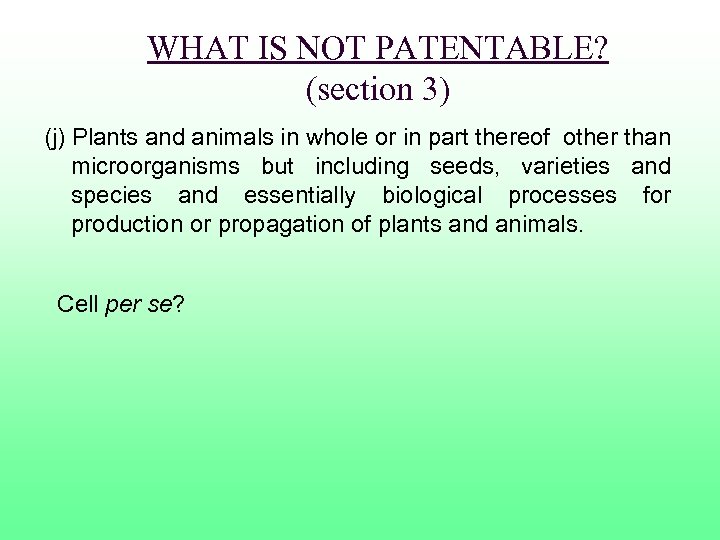 WHAT IS NOT PATENTABLE?
(section 3)

(j) Plants and animals in whole or in part thereof other than microorganisms but including seeds, varieties and species and essentially biological processes for production or propagation of plants and animals.

Cell per se?